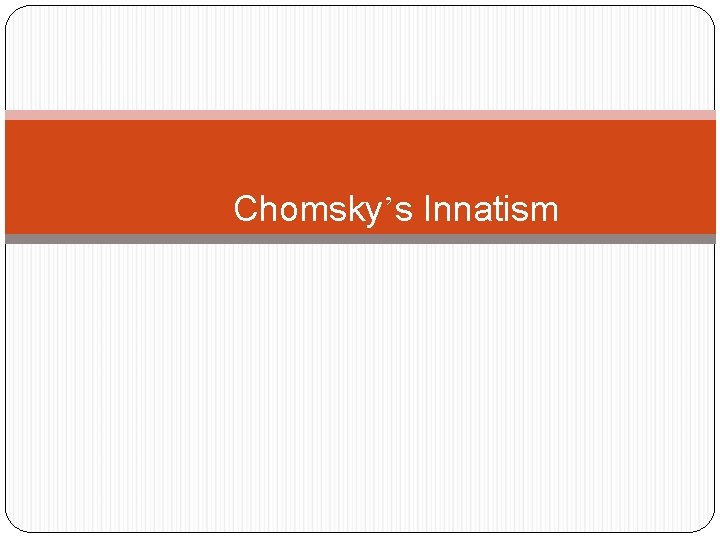 Chomsky’s Innatism